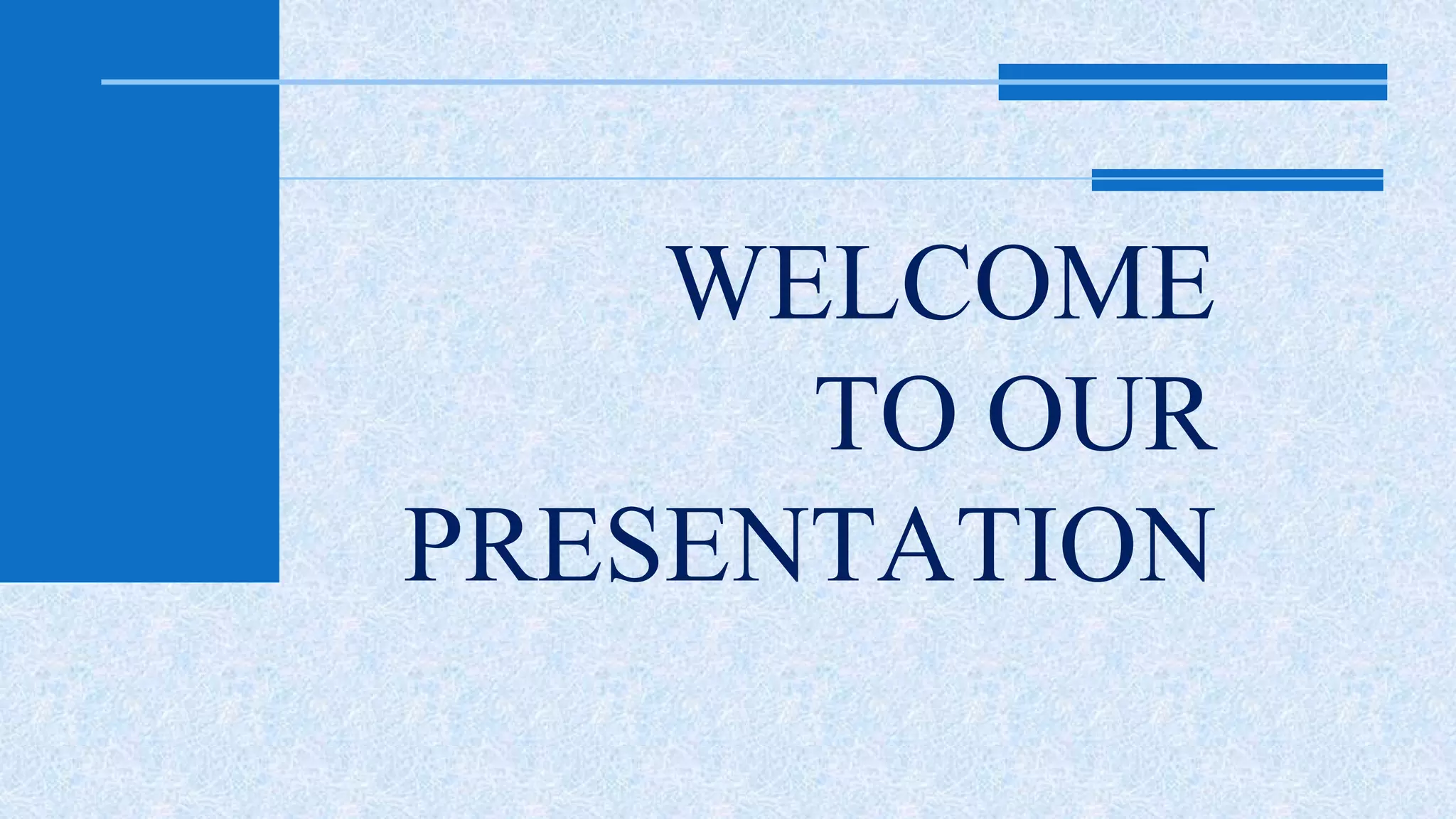 WELCOME TO OUR PRESENTATION